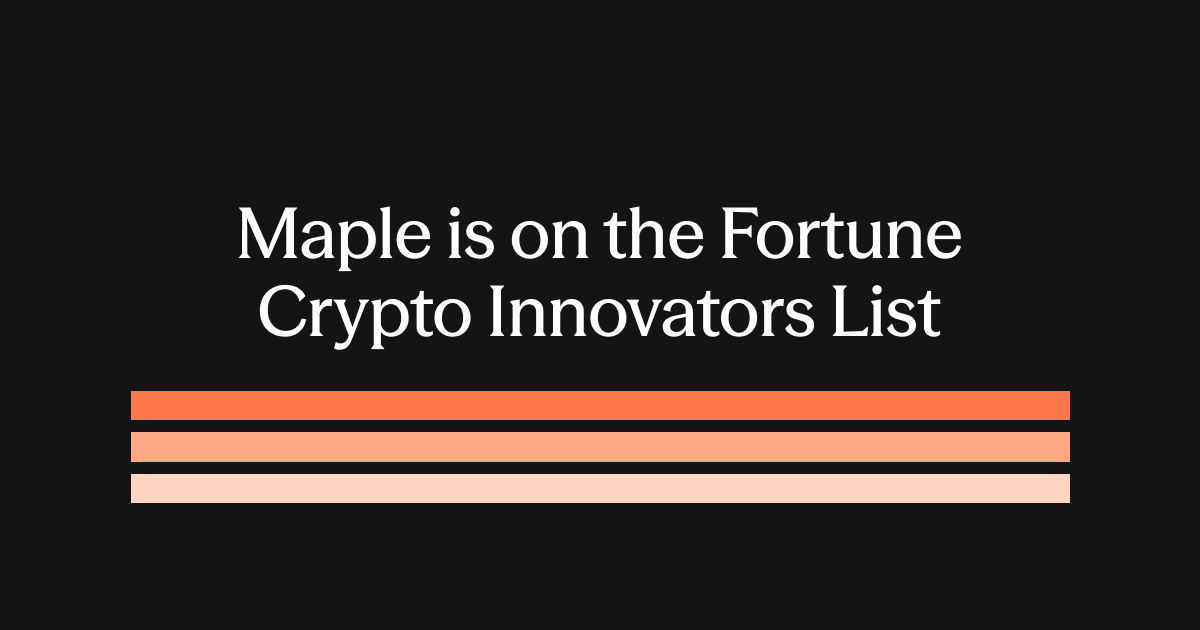 Maple is on the Fortune Crypto Innovators List